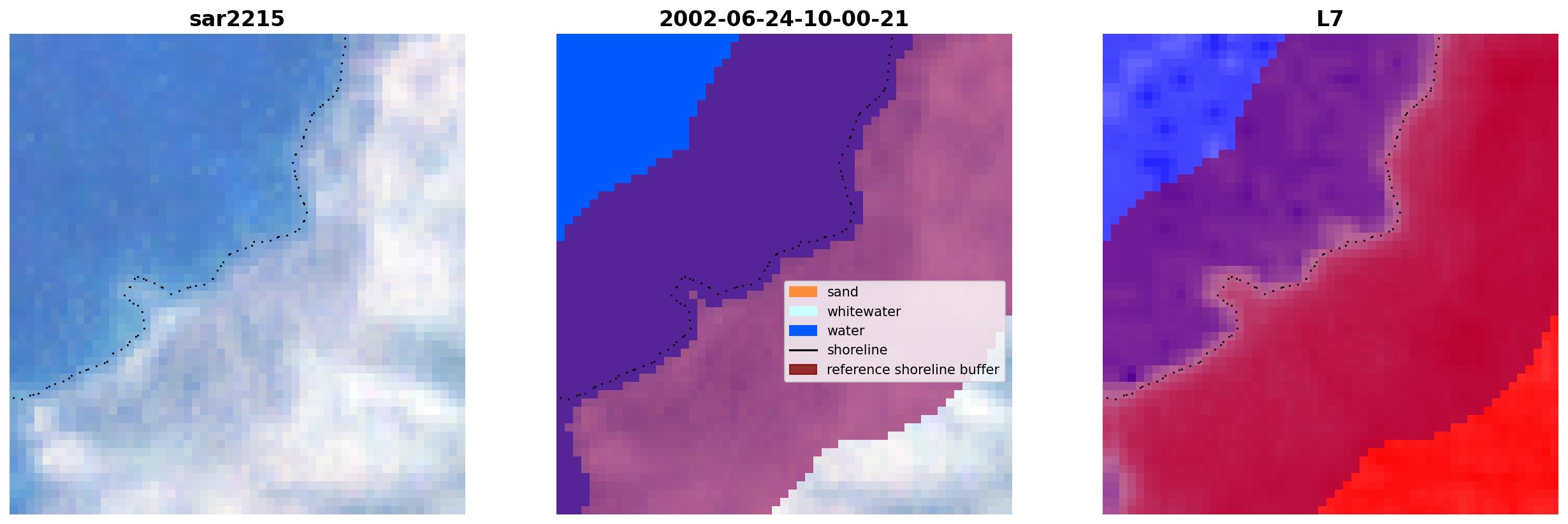 sar2215

2002-06-24-10-00-21

sand
whitewater
water
shoreline
reference shoreline buffer

L7